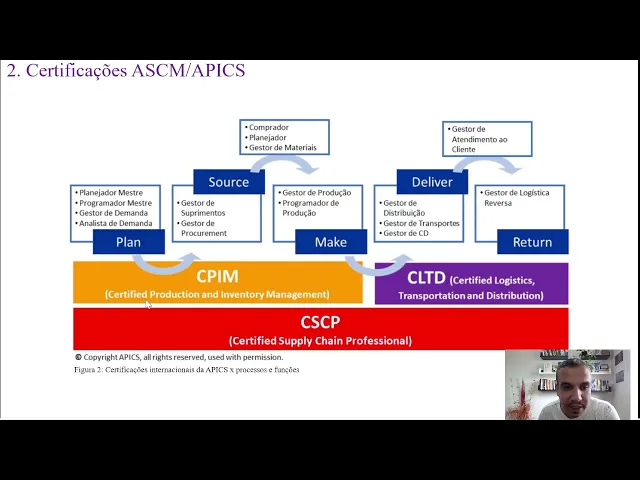 2. Certificações ASCM/APICS

• Comprador
• Planejador
• Gestor de Materiais

• Gestor de Atendimento ao Cliente

• Planejador Mestre
• Programador Mestre
• Gestor de Demanda
• Analista de Demanda

Plan

Source

• Gestor de Suprimentos
• Gestor de Procurement

• Gestor de Produção
• Programador de Produção

Make

Deliver

• Gestor de Distribuição
• Gestor de Transportes
• Gestor de CD

• Gestor de Logística Reversa

Return

CPIM
(Certified Production and Inventory Management)

CLTD (Certified Logistics, Transportation and Distribution)

CSCP
(Certified Supply Chain Professional)

© Copyright APICS, all rights reserved, used with permission.

Figura 2: Certificações internacionais da APICS x processos e funções